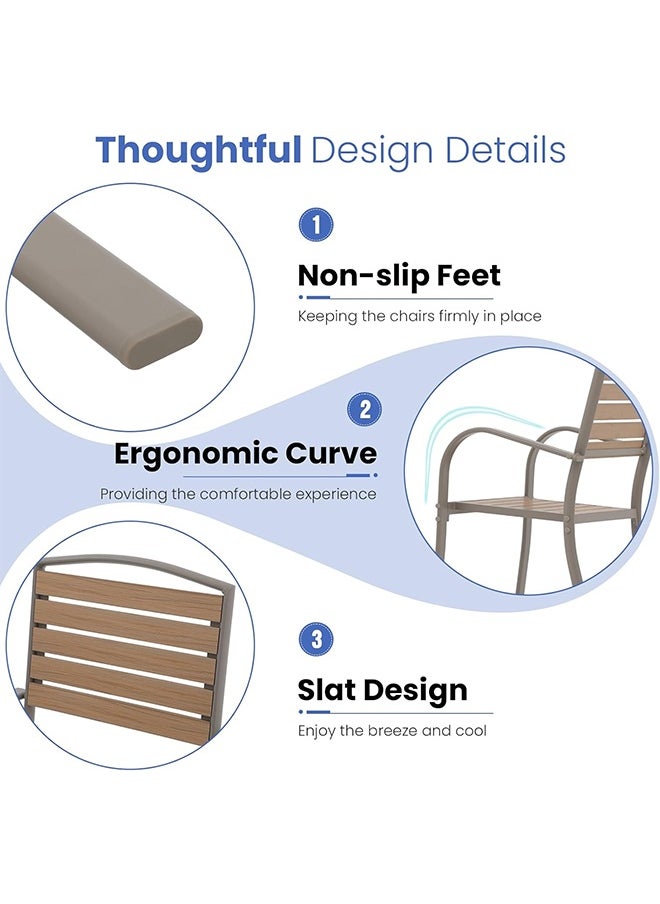 Thoughtful Design Details

1

Non-slip Feet

Keeping the chairs firmly in place

2

Ergonomic Curve

Providing the comfortable experience

3

Slat Design

Enjoy the breeze and cool